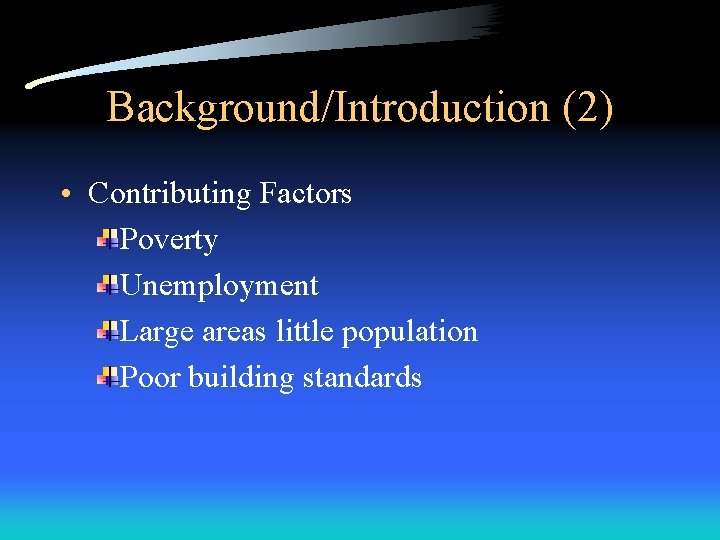 Background/Introduction (2)

• Contributing Factors
Poverty
Unemployment
Large areas little population
Poor building standards